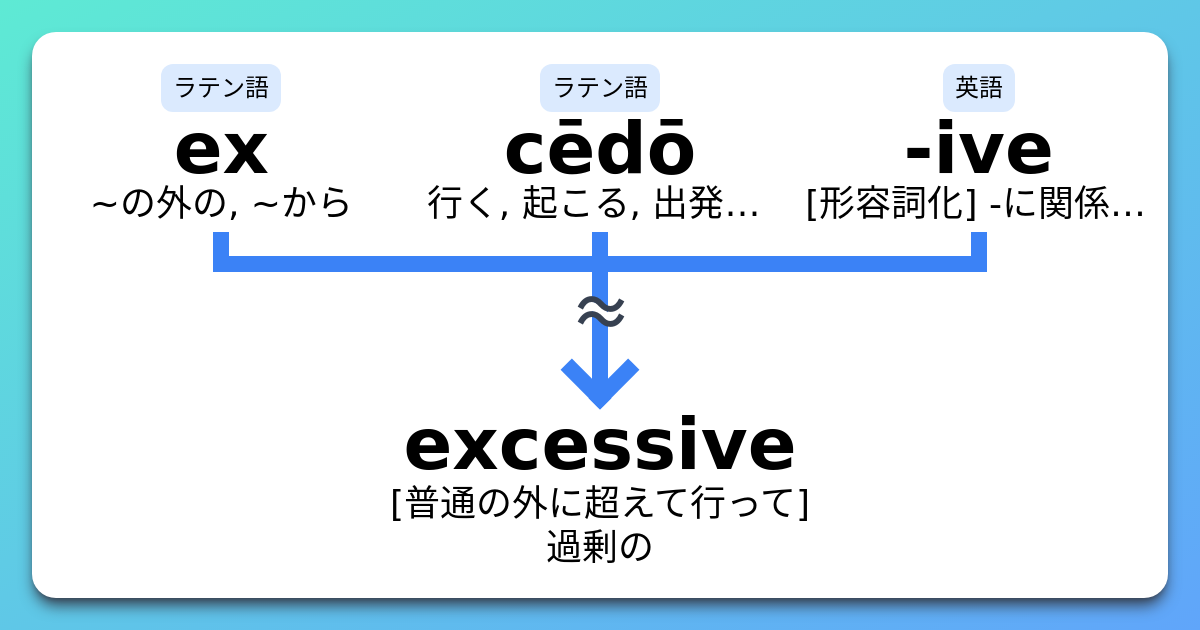 ラテン語
ex
~の外の, ~から

ラテン語
cēdō
行く, 起こる, 出発…

英語
-ive
[形容詞化] -に関係…

≈

excessive
[普通の外に超えて行って]
過剰の